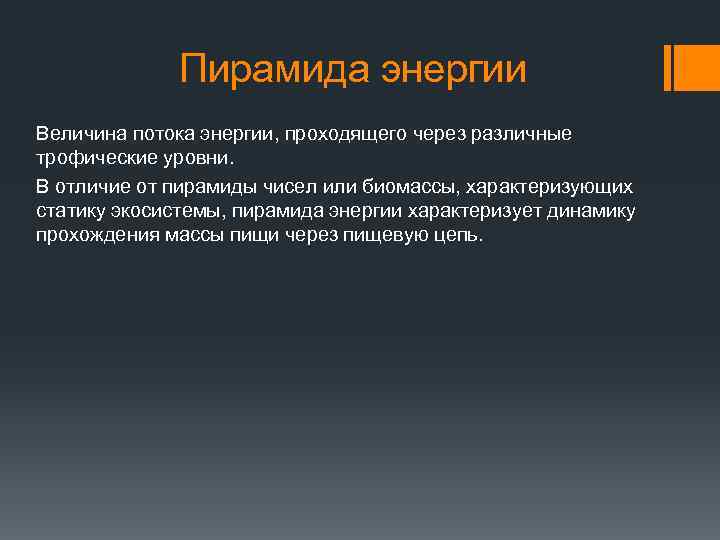 Пирамида энергии

Величина потока энергии, проходящего через различные трофические уровни.

В отличие от пирамиды чисел или биомассы, характеризующих статику экосистемы, пирамида энергии характеризует динамику прохождения массы пищи через пищевую цепь.